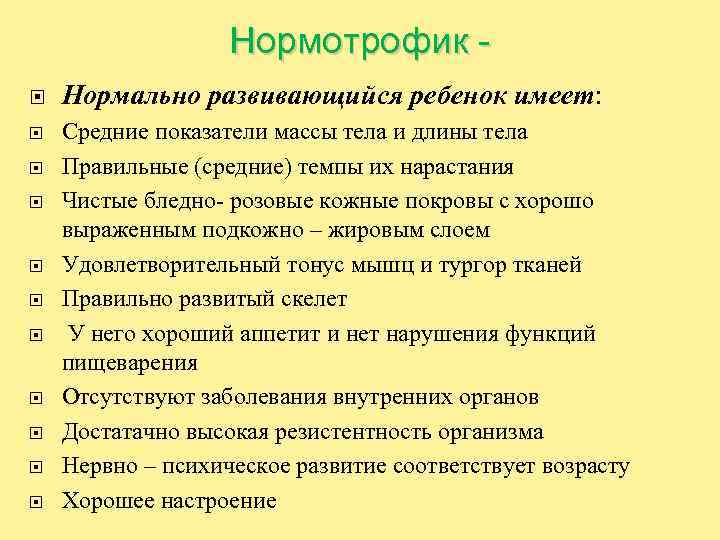 Нормотрофик -

Нормально развивающийся ребенок имеет:

Средние показатели массы тела и длины тела

Правильные (средние) темпы их нарастания

Чистые бледно- розовые кожные покровы с хорошо выраженным подкожно – жировым слоем

Удовлетворительный тонус мышц и тургор тканей

Правильно развитый скелет

У него хороший аппетит и нет нарушения функций пищеварения

Отсутствуют заболевания внутренних органов

Достатачно высокая резистентность организма

Нервно – психическое развитие соответствует возрасту

Хорошее настроение